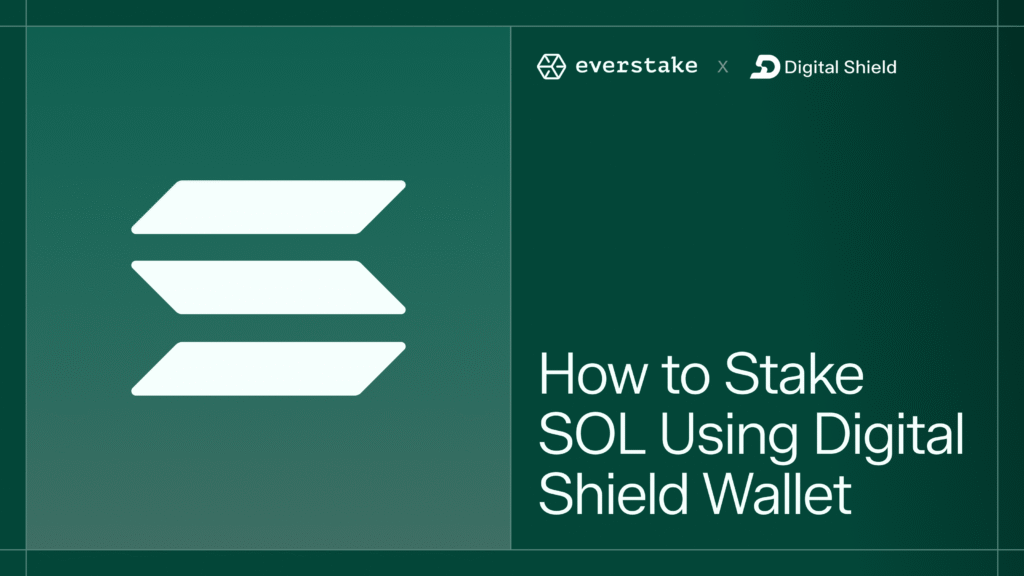 everstake X Digital Shield

How to Stake SOL Using Digital Shield Wallet